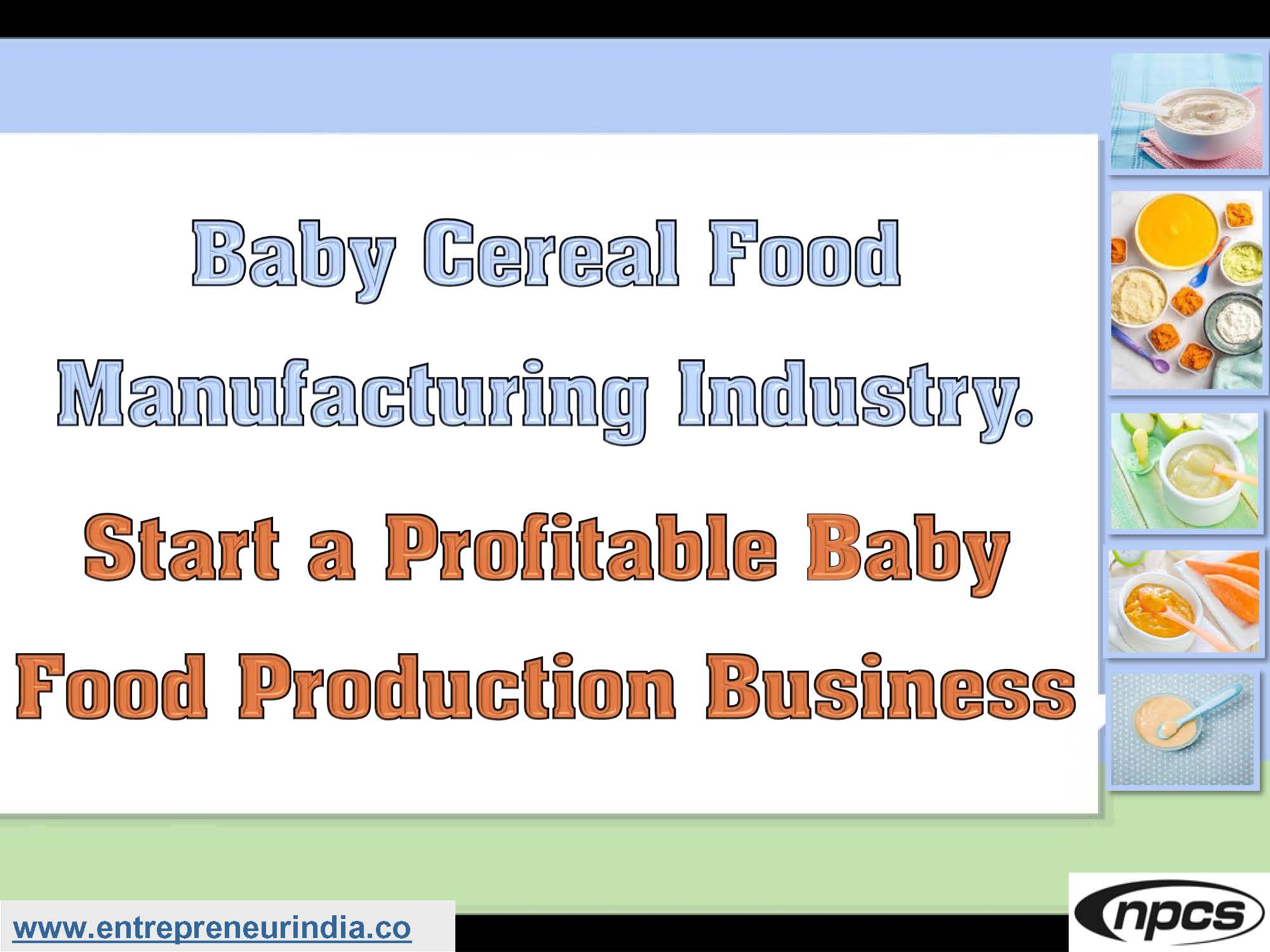 Baby Cereal Food Manufacturing Industry.

Start a Profitable Baby Food Production Business

www.entrepreneurindia.co

npcs